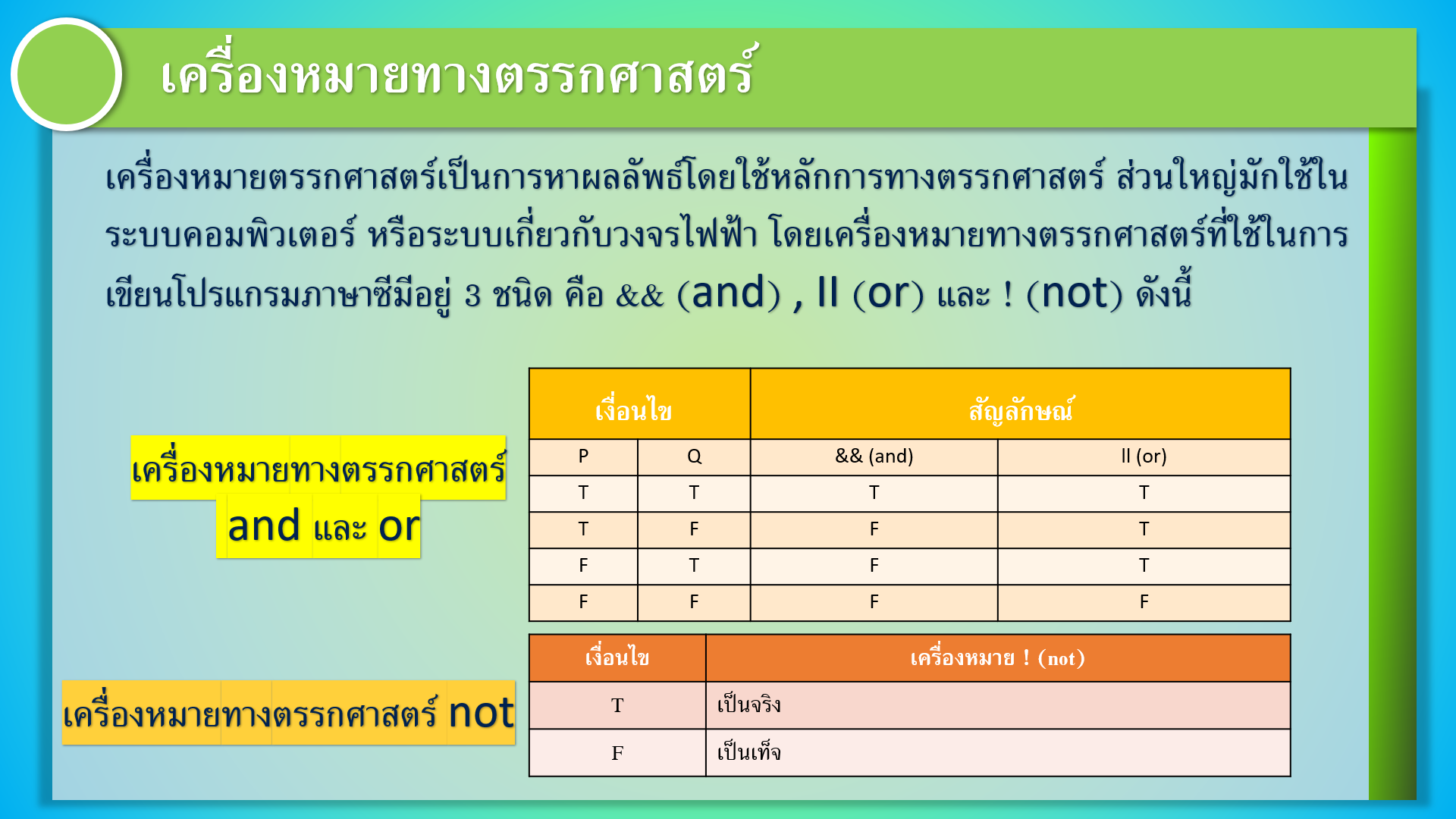 เครื่องหมายทางตรรกศาสตร์

เครื่องหมายตรรกศาสตร์เป็นการหาผลลัพธ์โดยใช้หลักการทางตรรกศาสตร์ ส่วนใหญ่มักใช้ในระบบคอมพิวเตอร์ หรือระบบเกี่ยวกับวงจรไฟฟ้า โดยเครื่องหมายทางตรรกศาสตร์ที่ใช้ในการเขียนโปรแกรมภาษาซีมีอยู่ 3 ชนิด คือ && (and) , II (or) และ ! (not) ดังนี้

เครื่องหมายทางตรรกศาสตร์ and และ or

| เงื่อนไข | | สัญลักษณ์ | |
|---|---|---|---|
| P | Q | && (and) | II (or) |
| T | T | T | T |
| T | F | F | T |
| F | T | F | T |
| F | F | F | F |

เครื่องหมายทางตรรกศาสตร์ not

| เงื่อนไข | เครื่องหมาย ! (not) |
|---|---|
| T | เป็นจริง |
| F | เป็นเท็จ |